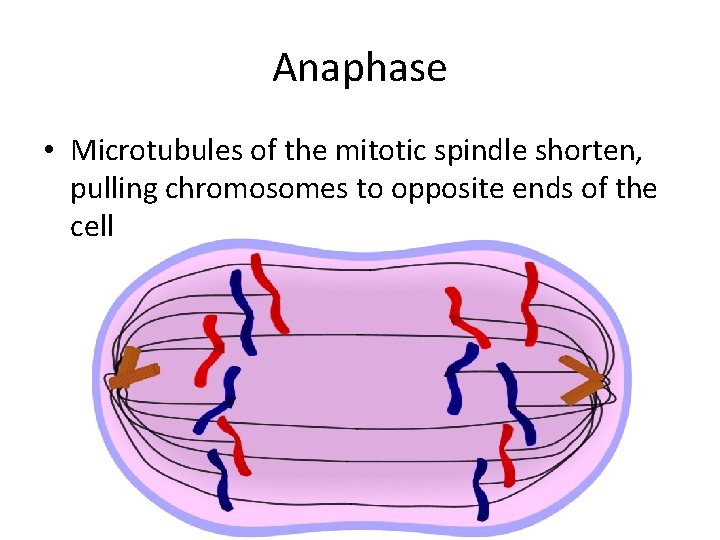 Anaphase

• Microtubules of the mitotic spindle shorten, pulling chromosomes to opposite ends of the cell